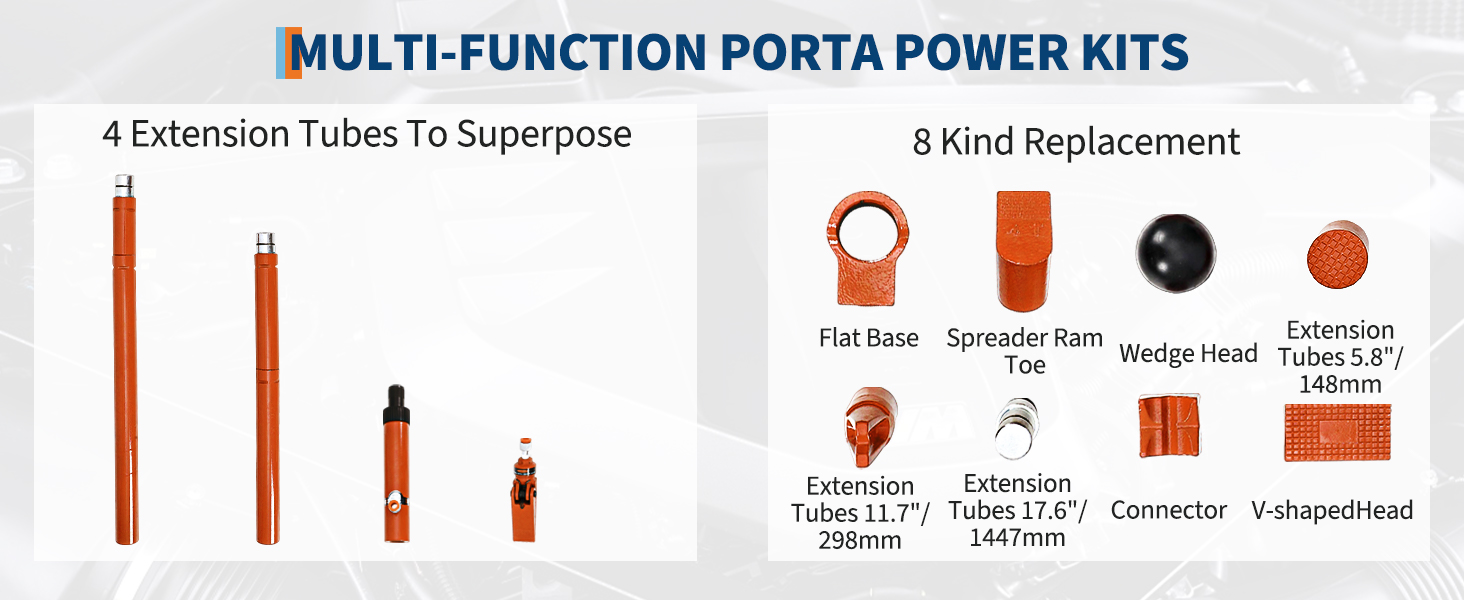 MULTI-FUNCTION PORTA POWER KITS

4 Extension Tubes To Superpose

8 Kind Replacement

Flat Base

Spreader Ram Toe

Wedge Head

Extension Tubes 5.8"/ 148mm

Extension Tubes 11.7"/ 298mm

Extension Tubes 17.6"/ 1447mm

Connector

V-shapedHead